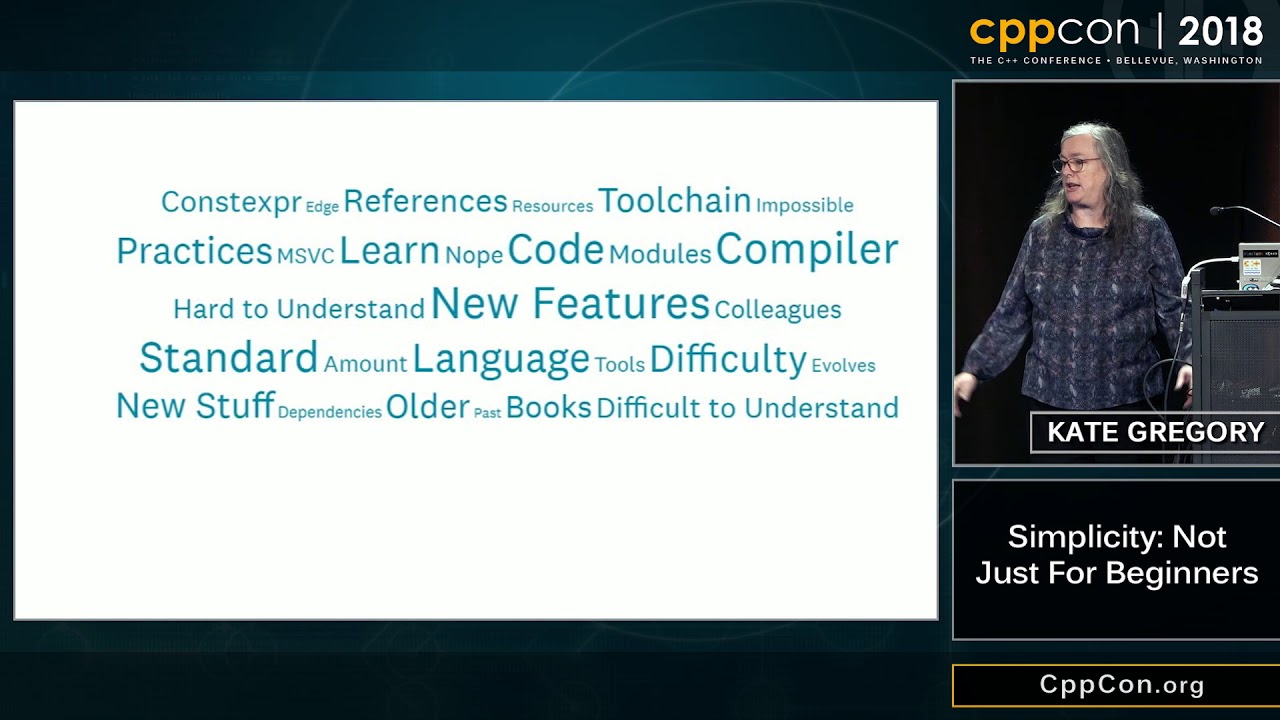 cppcon | 2018
THE C++ CONFERENCE • BELLEVUE, WASHINGTON

Constexpr Edge References Resources Toolchain Impossible
Practices MSVC Learn Nope Code Modules Compiler
Hard to Understand New Features Colleagues
Standard Amount Language Tools Difficulty Evolves
New Stuff Dependencies Older Past Books Difficult to Understand

KATE GREGORY

Simplicity: Not Just For Beginners

CppCon.org